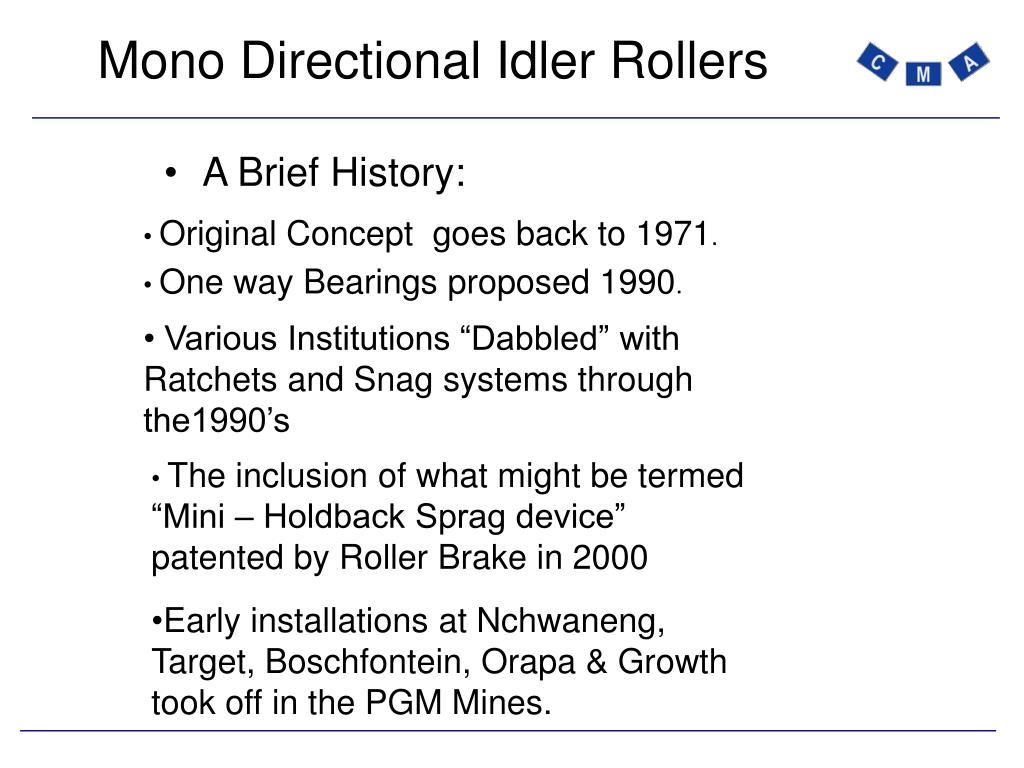 Mono Directional Idler Rollers

C M A

• A Brief History:

• Original Concept goes back to 1971.

• One way Bearings proposed 1990.

• Various Institutions “Dabbled” with Ratchets and Snag systems through the1990’s

• The inclusion of what might be termed “Mini – Holdback Sprag device” patented by Roller Brake in 2000

•Early installations at Nchwaneng, Target, Boschfontein, Orapa & Growth took off in the PGM Mines.